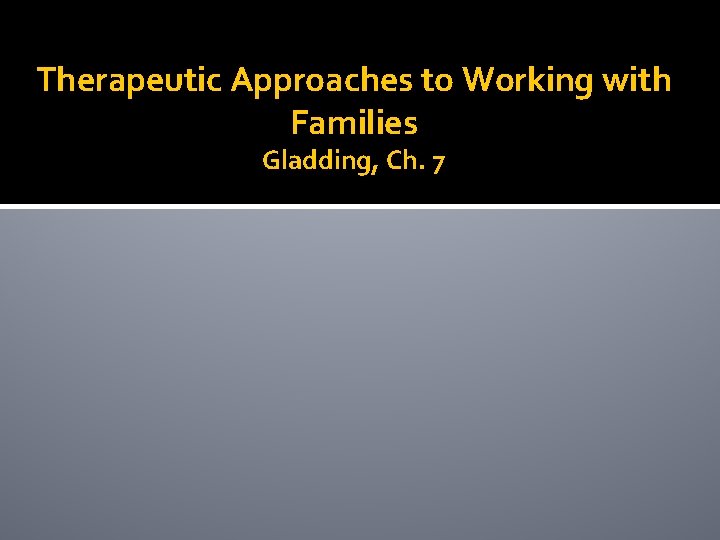 Therapeutic Approaches to Working with Families
Gladding, Ch. 7